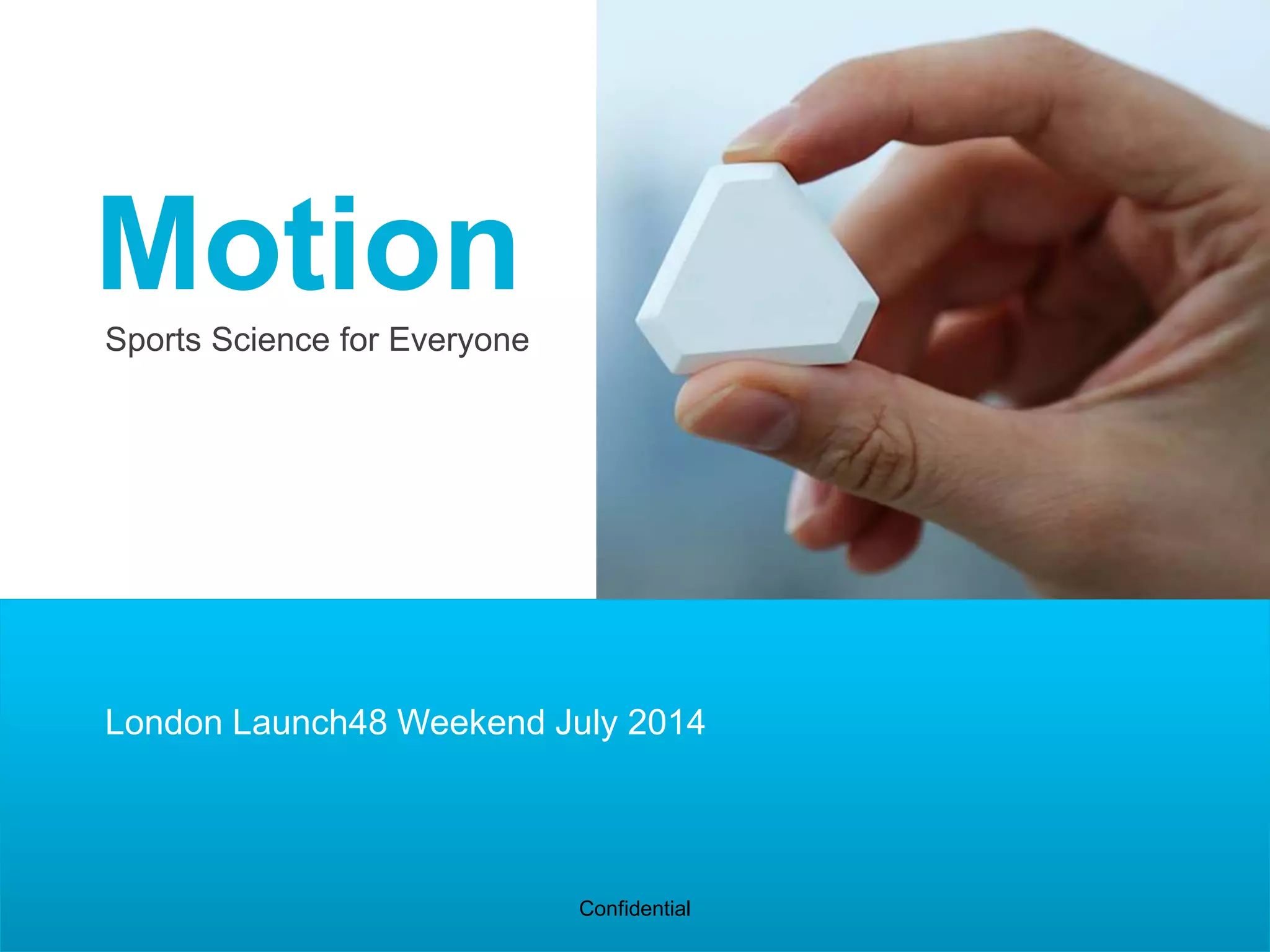 Motion

Sports Science for Everyone

London Launch48 Weekend July 2014

Confidential